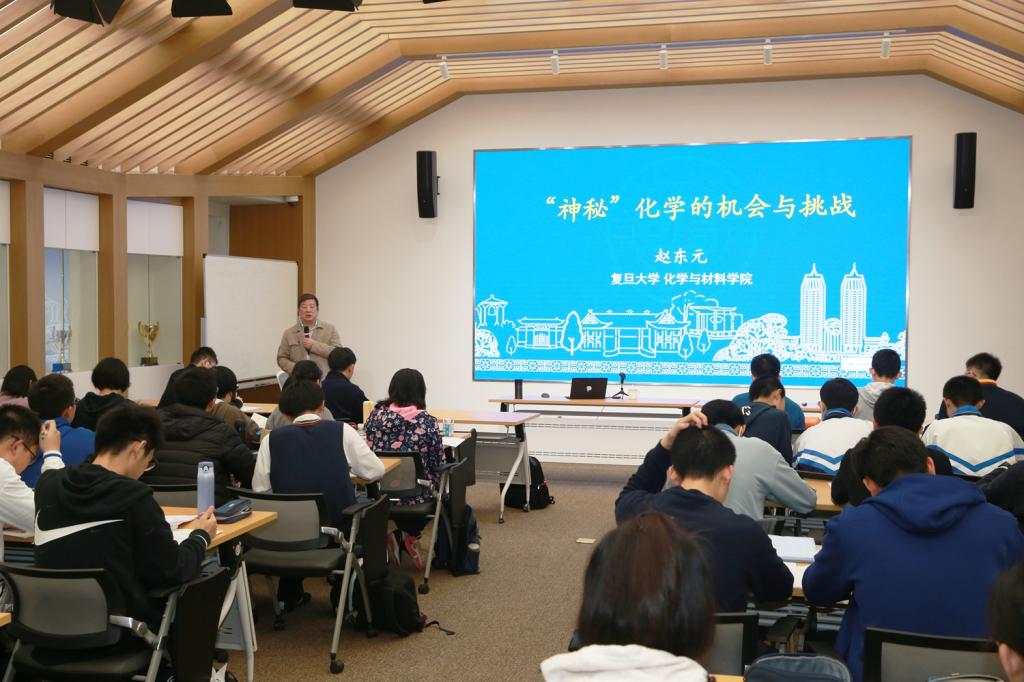 “神秘”化学的机会与挑战

赵东元

复旦大学 化学与材料学院